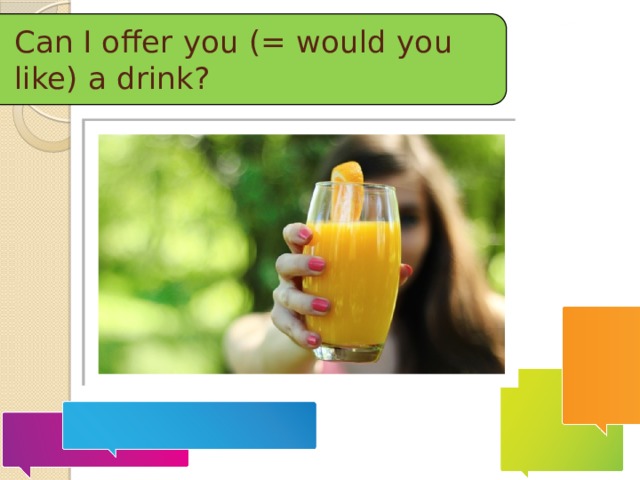 Can I offer you (= would you like) a drink?